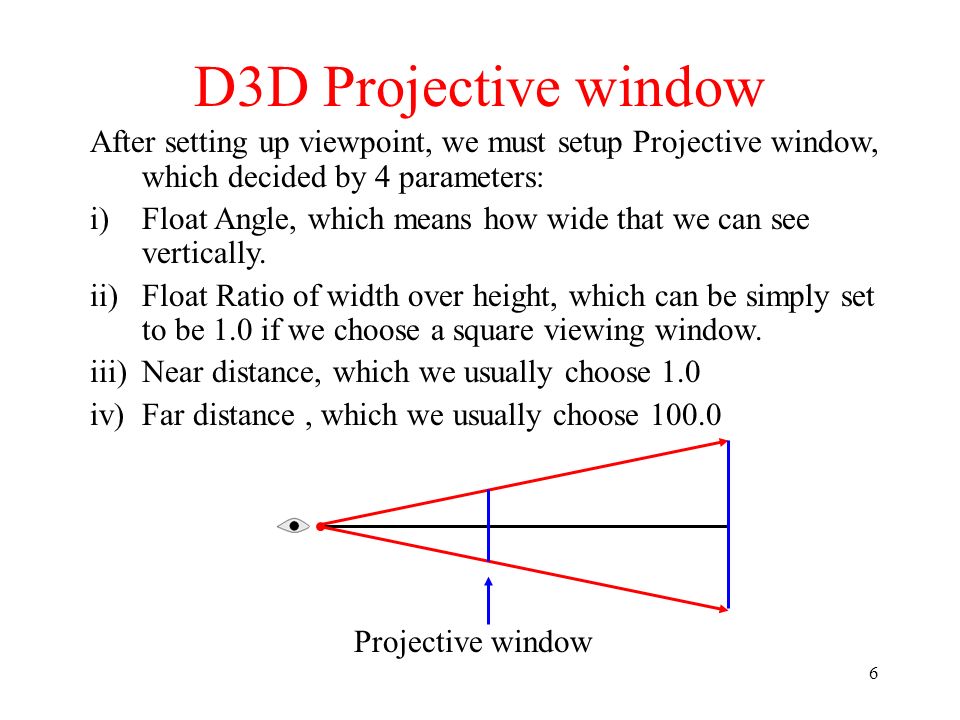 D3D Projective window

After setting up viewpoint, we must setup Projective window, which decided by 4 parameters:

i) Float Angle, which means how wide that we can see vertically.

ii) Float Ratio of width over height, which can be simply set to be 1.0 if we choose a square viewing window.

iii) Near distance, which we usually choose 1.0

iv) Far distance , which we usually choose 100.0

Projective window

6